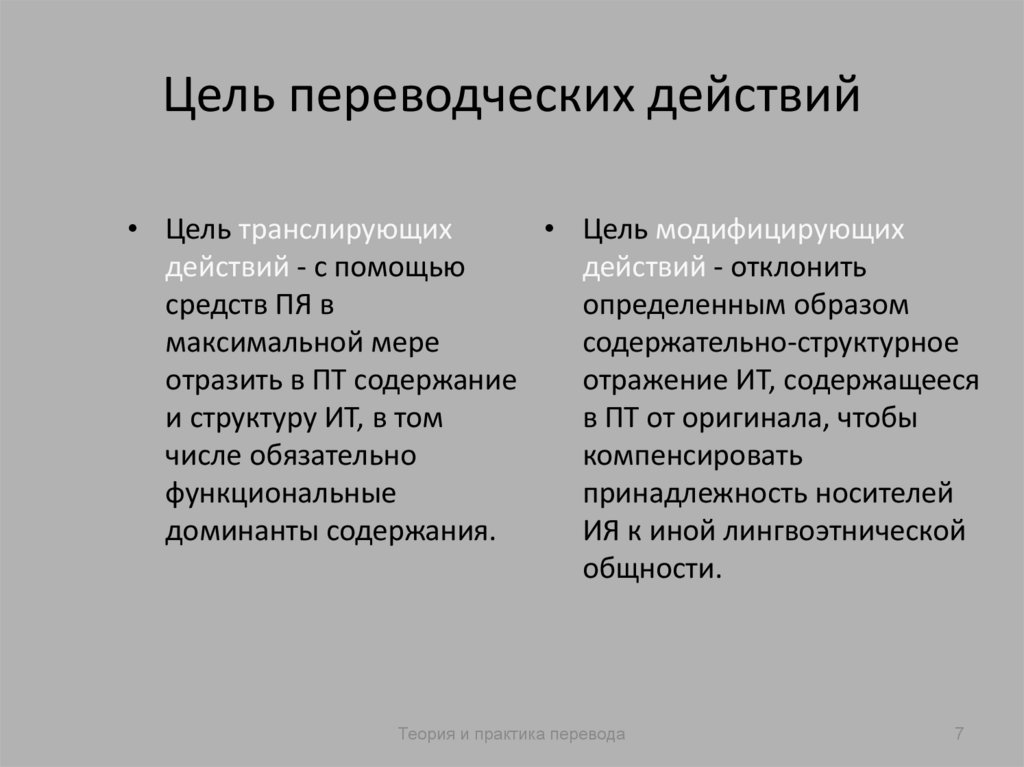 Цель переводческих действий

• Цель транслирующих действий - с помощью средств ПЯ в максимальной мере отразить в ПТ содержание и структуру ИТ, в том числе обязательно функциональные доминанты содержания.

• Цель модифицирующих действий - отклонить определенным образом содержательно-структурное отражение ИТ, содержащееся в ПТ от оригинала, чтобы компенсировать принадлежность носителей ИЯ к иной лингвоэтнической общности.

Теория и практика перевода

7